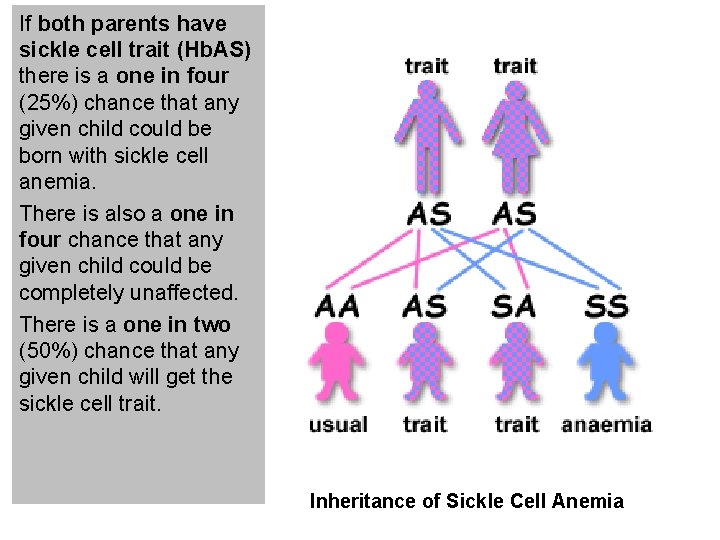 If both parents have sickle cell trait (HbAS) there is a one in four (25%) chance that any given child could be born with sickle cell anemia.

There is also a one in four chance that any given child could be completely unaffected.

There is a one in two (50%) chance that any given child will get the sickle cell trait.

trait trait

AS AS

AA AS SA SS

usual trait trait anaemia

Inheritance of Sickle Cell Anemia